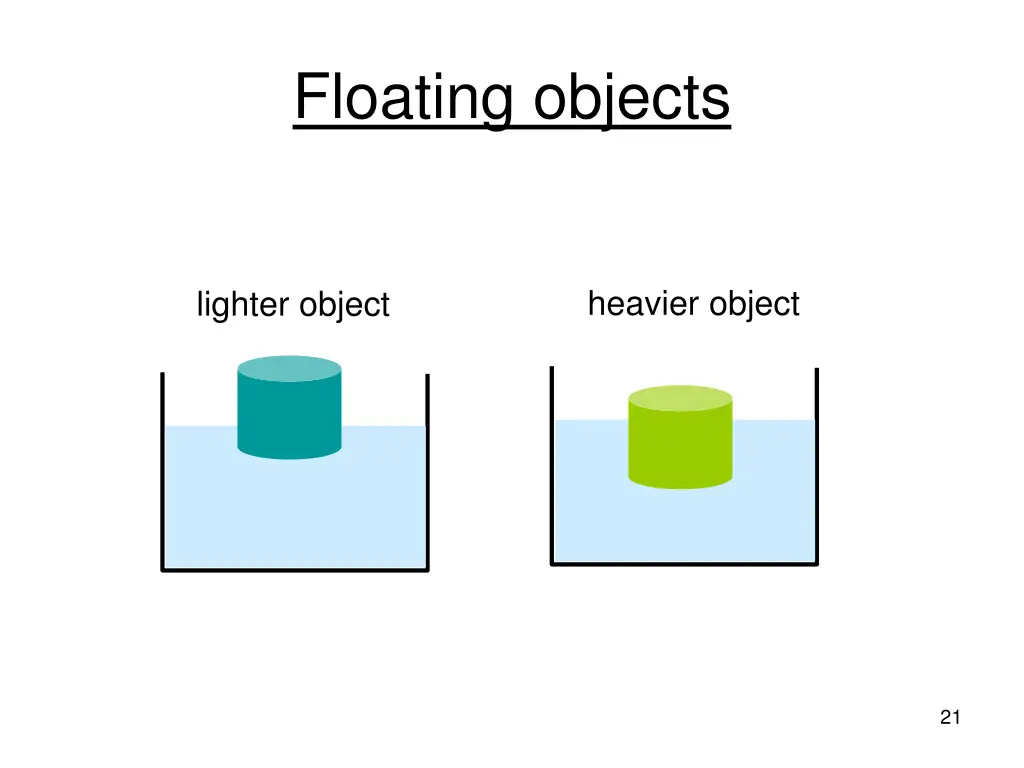 Floating objects

lighter object

heavier object

21